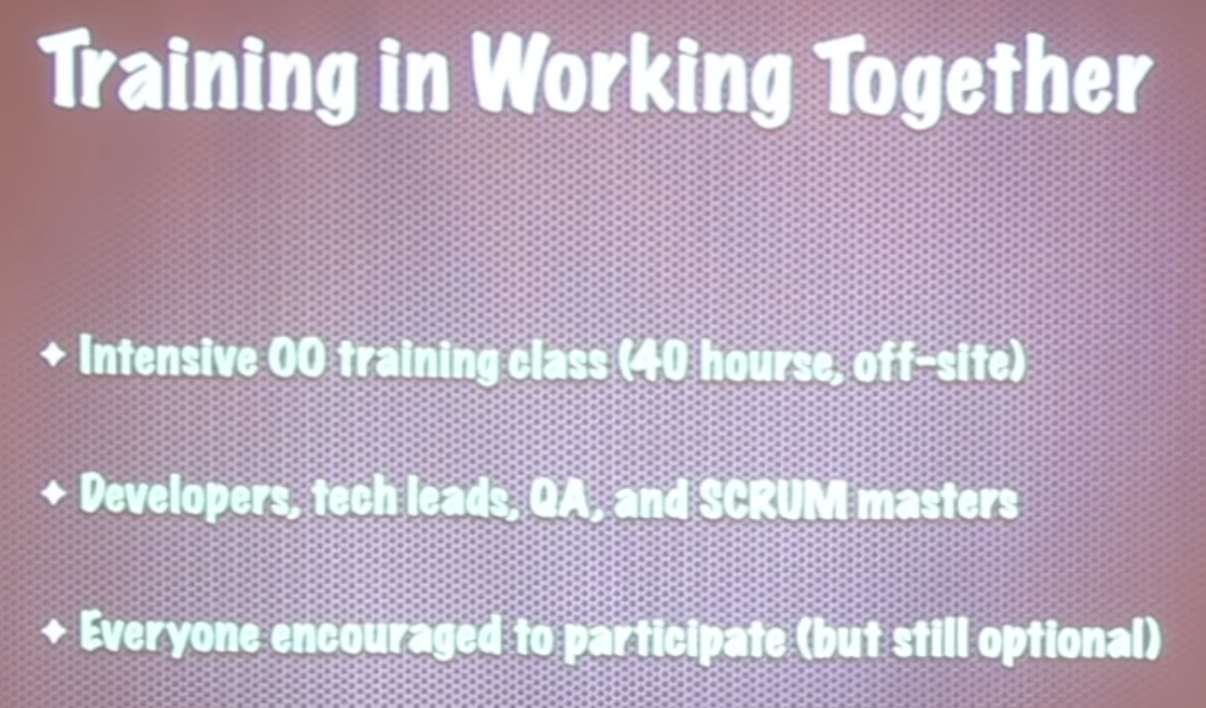 Training in Working Together

✦ Intensive OO training class (40 hourse, off-site)

✦ Developers, tech leads, QA, and SCRUM masters

✦ Everyone encouraged to participate (but still optional)